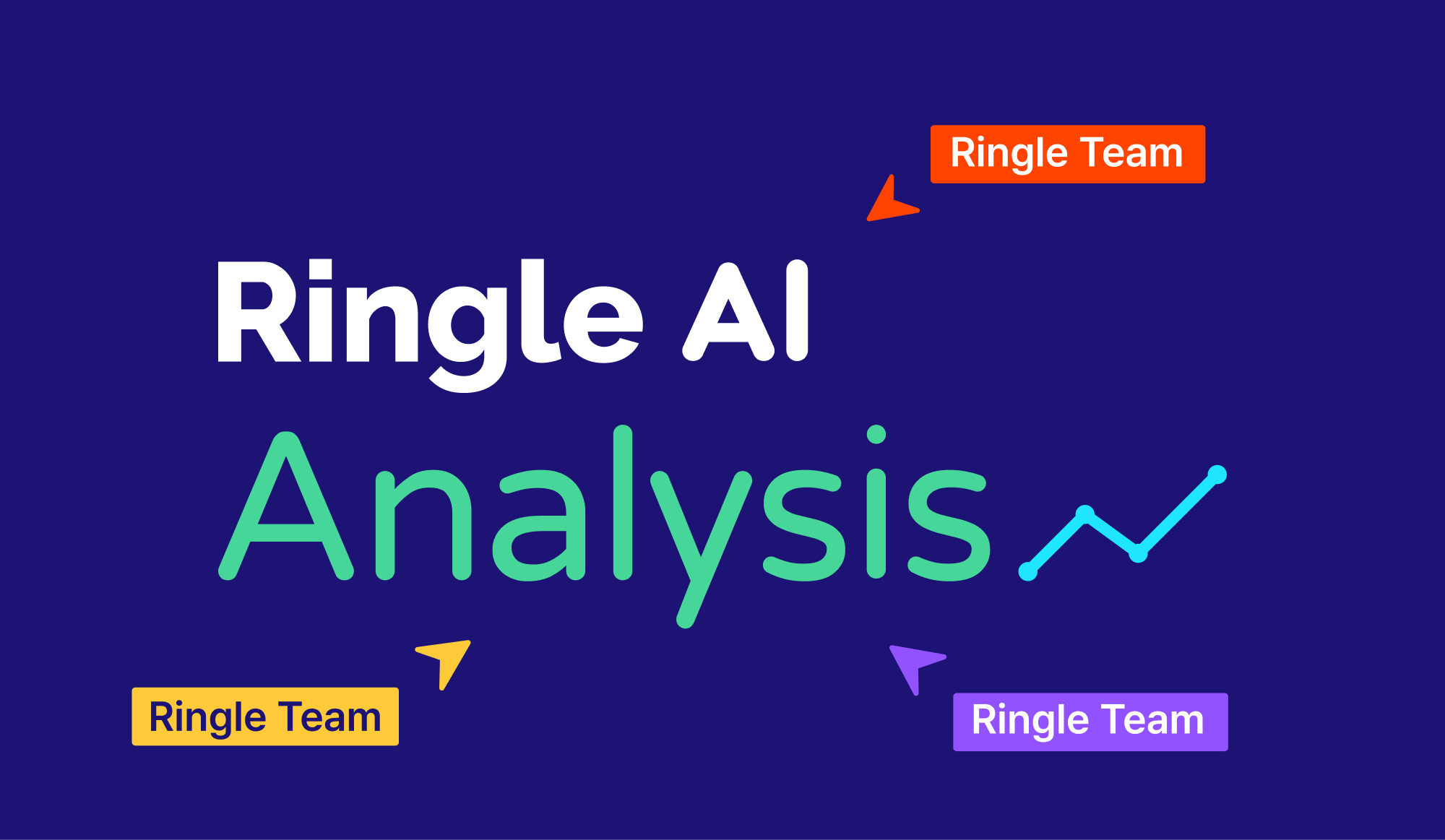 Ringle Team

Ringle AI
Analysis

Ringle Team

Ringle Team